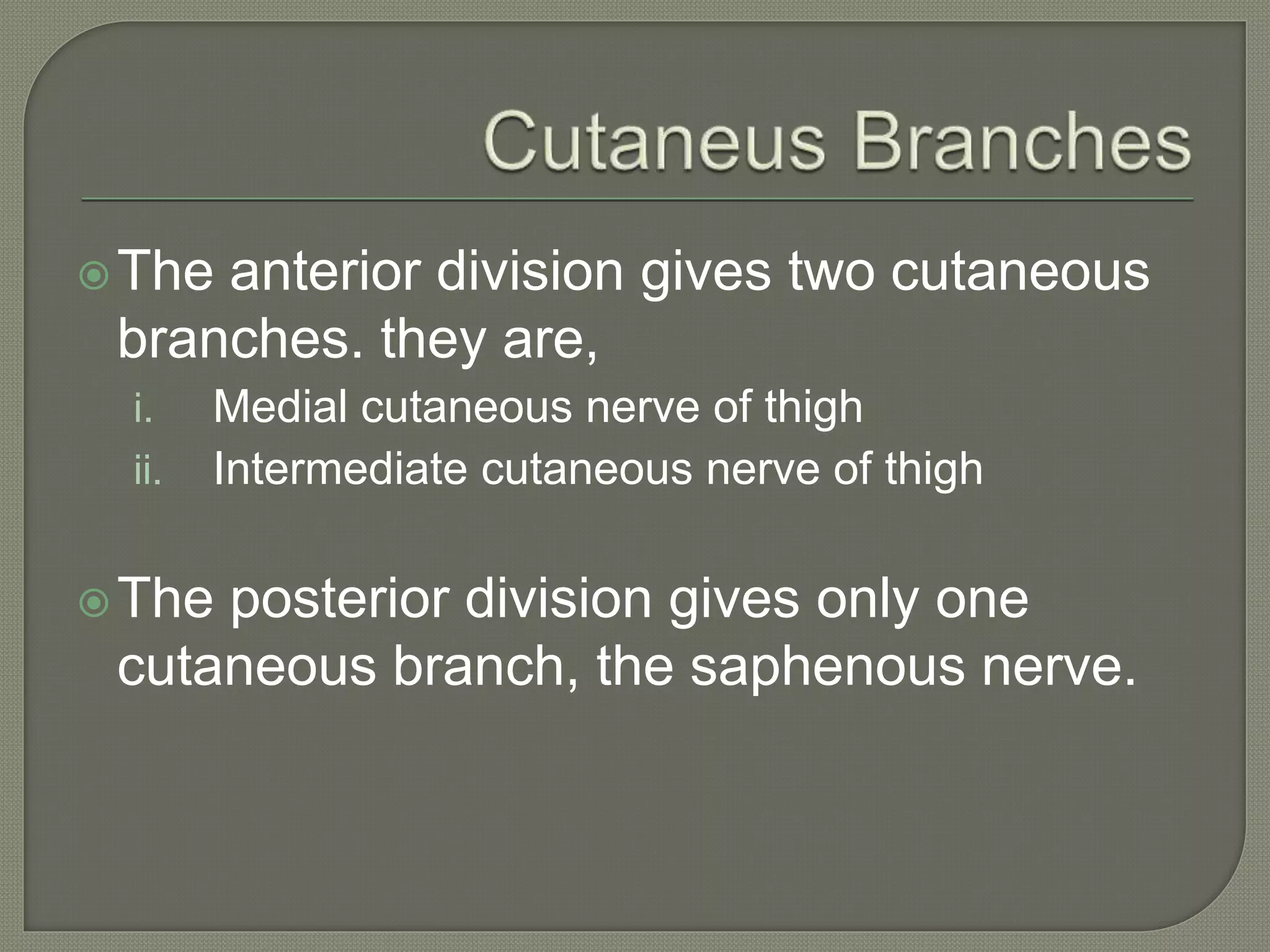 Cutaneus Branches

The anterior division gives two cutaneous branches. they are,

i. Medial cutaneous nerve of thigh
ii. Intermediate cutaneous nerve of thigh

The posterior division gives only one cutaneous branch, the saphenous nerve.